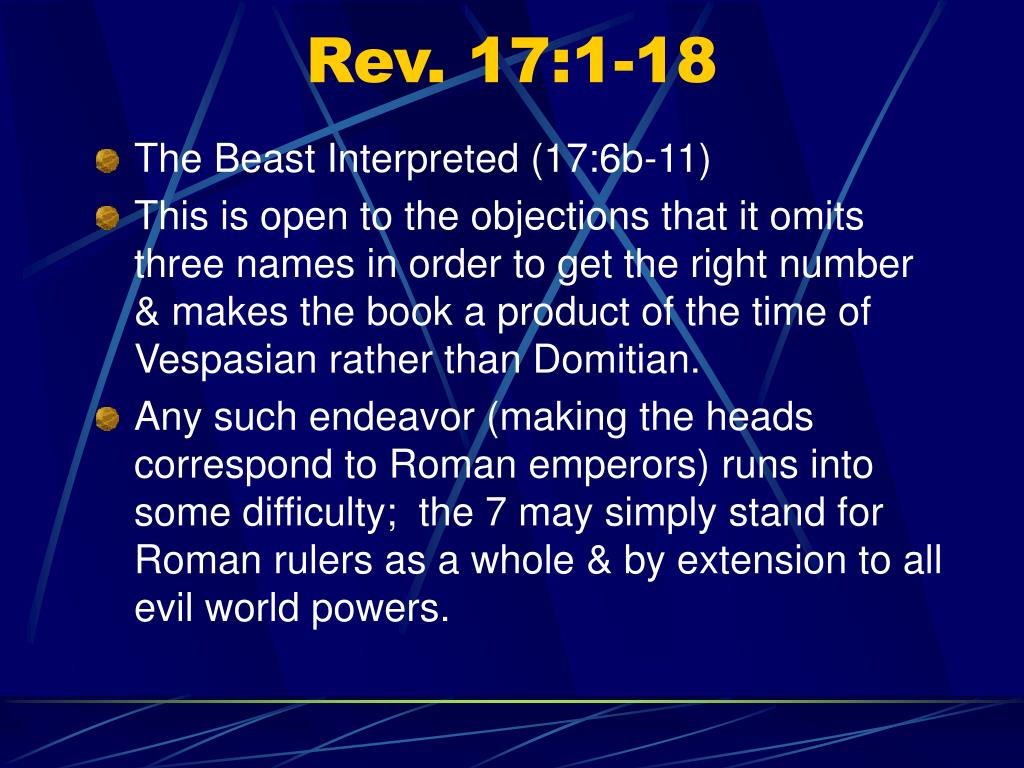 Rev. 17:1-18

The Beast Interpreted (17:6b-11)

This is open to the objections that it omits three names in order to get the right number & makes the book a product of the time of Vespasian rather than Domitian.

Any such endeavor (making the heads correspond to Roman emperors) runs into some difficulty; the 7 may simply stand for Roman rulers as a whole & by extension to all evil world powers.